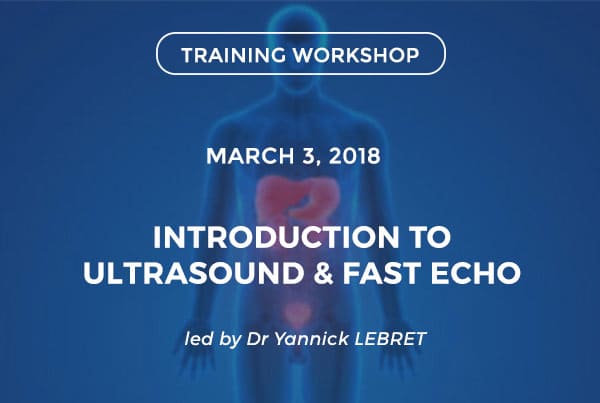 TRAINING WORKSHOP

MARCH 3, 2018

INTRODUCTION TO ULTRASOUND & FAST ECHO

led by Dr Yannick LEBRET